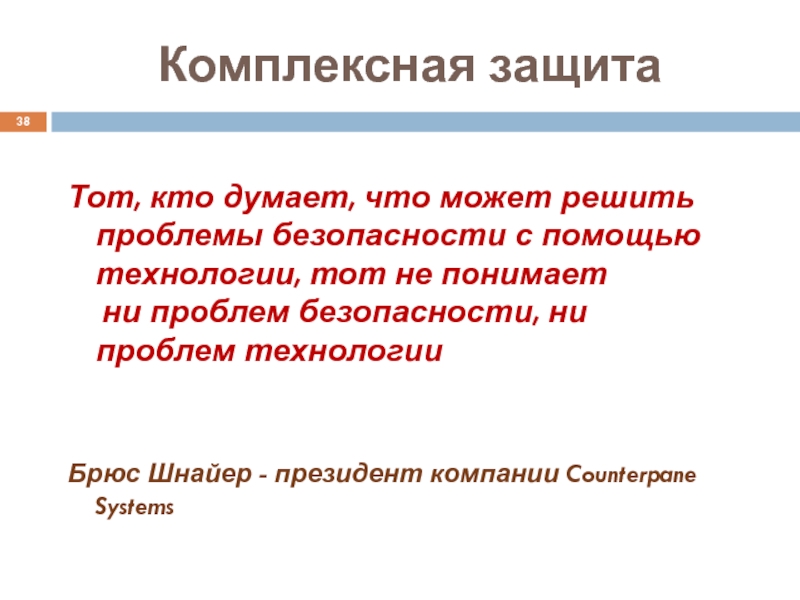 Комплексная защита

38

Тот, кто думает, что может решить проблемы безопасности с помощью технологии, тот не понимает ни проблем безопасности, ни проблем технологии

Брюс Шнайер - президент компании Counterpane Systems